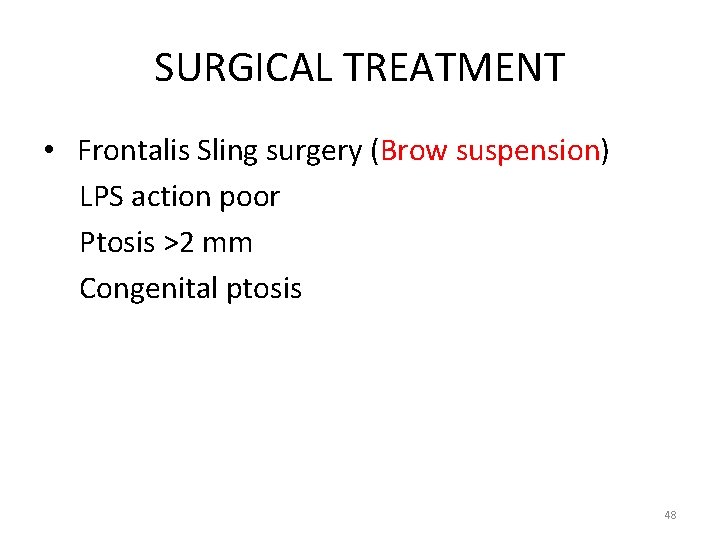 SURGICAL TREATMENT

• Frontalis Sling surgery (Brow suspension)
LPS action poor
Ptosis >2 mm
Congenital ptosis

48